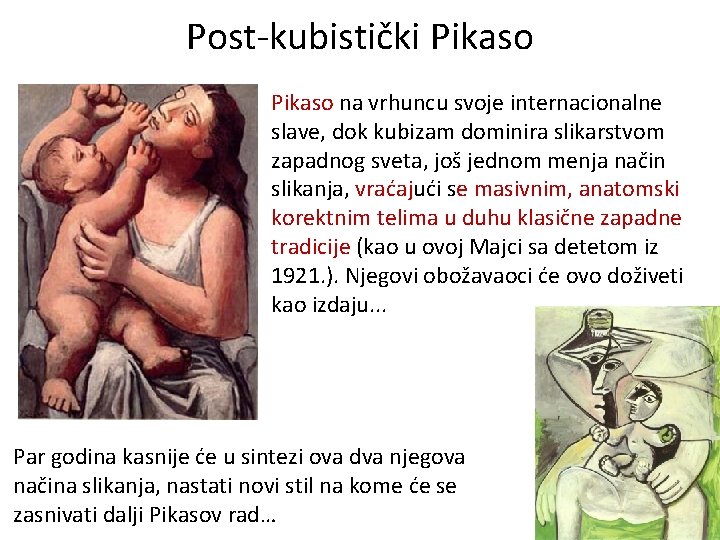 Post-kubistički Pikaso

Pikaso na vrhuncu svoje internacionalne slave, dok kubizam dominira slikarstvom zapadnog sveta, još jednom menja način slikanja, vraćajući se masivnim, anatomski korektnim telima u duhu klasične zapadne tradicije (kao u ovoj Majci sa detetom iz 1921.). Njegovi obožavaoci će ovo doživeti kao izdaju...

Par godina kasnije će u sintezi ova dva njegova načina slikanja, nastati novi stil na kome će se zasnivati dalji Pikasov rad...